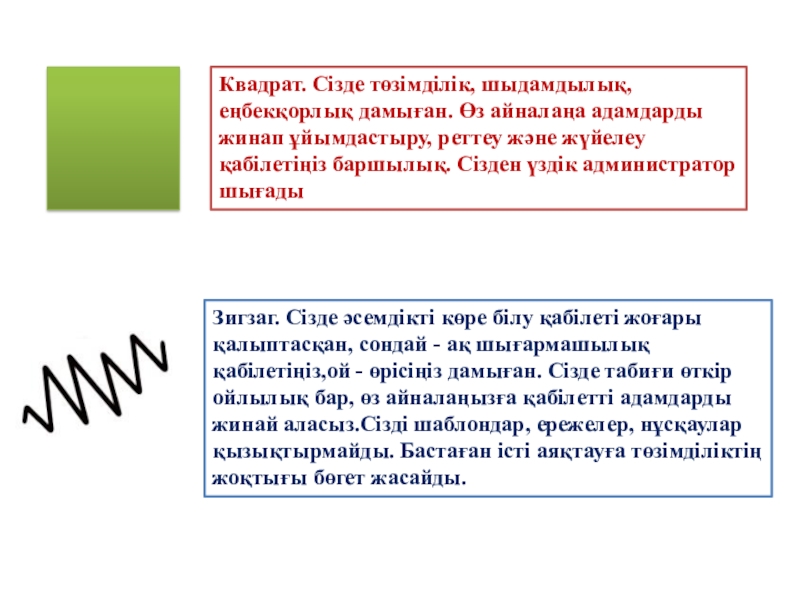 Квадрат. Сізде төзімділік, шыдамдылық, еңбекқорлық дамыған. Өз айналаңа адамдарды жинап ұйымдастыру, реттеу және жүйелеу қабілетіңіз баршылық. Сізден үздік администратор шығады

Зигзаг. Сізде әсемдікті көре білу қабілеті жоғары қалыптасқан, сондай - ақ шығармашылық қабілетіңіз,ой - өрісіңіз дамыған. Сізде табиғи өткір ойлылық бар, өз айналаңызға қабілетті адамдарды жинай аласыз.Сізді шаблондар, ережелер, нұсқаулар қызықтырмайды. Бастаған істі аяқтауға төзімділіктің жоқтығы бөгет жасайды.